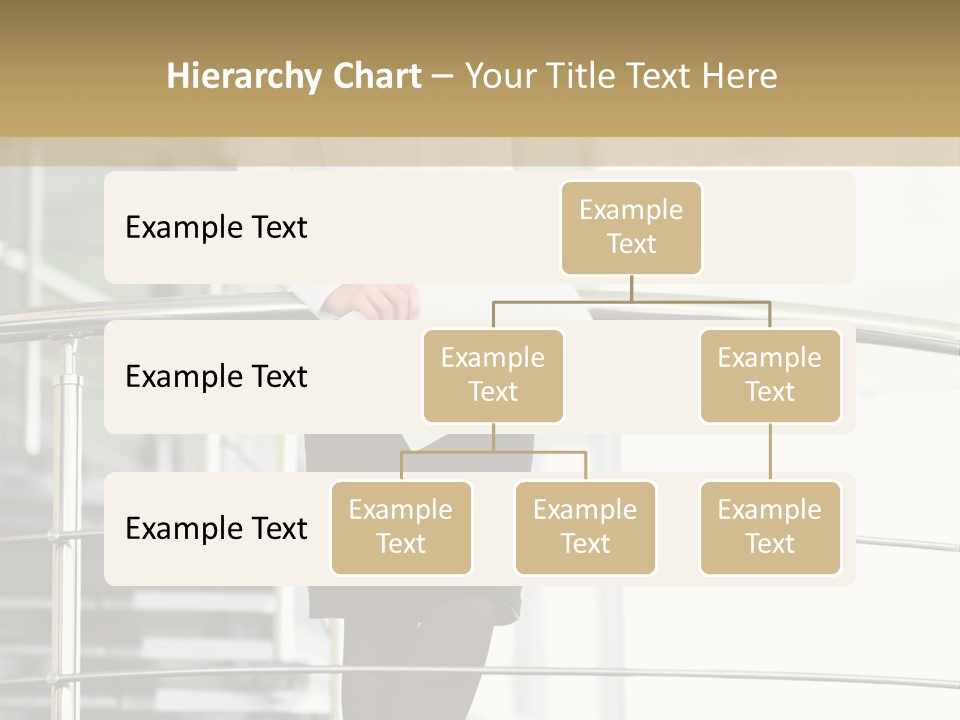 Hierarchy Chart – Your Title Text Here

Example Text

Example Text

Example Text

Example Text

Example Text

Example Text

Example Text

Example Text

Example Text